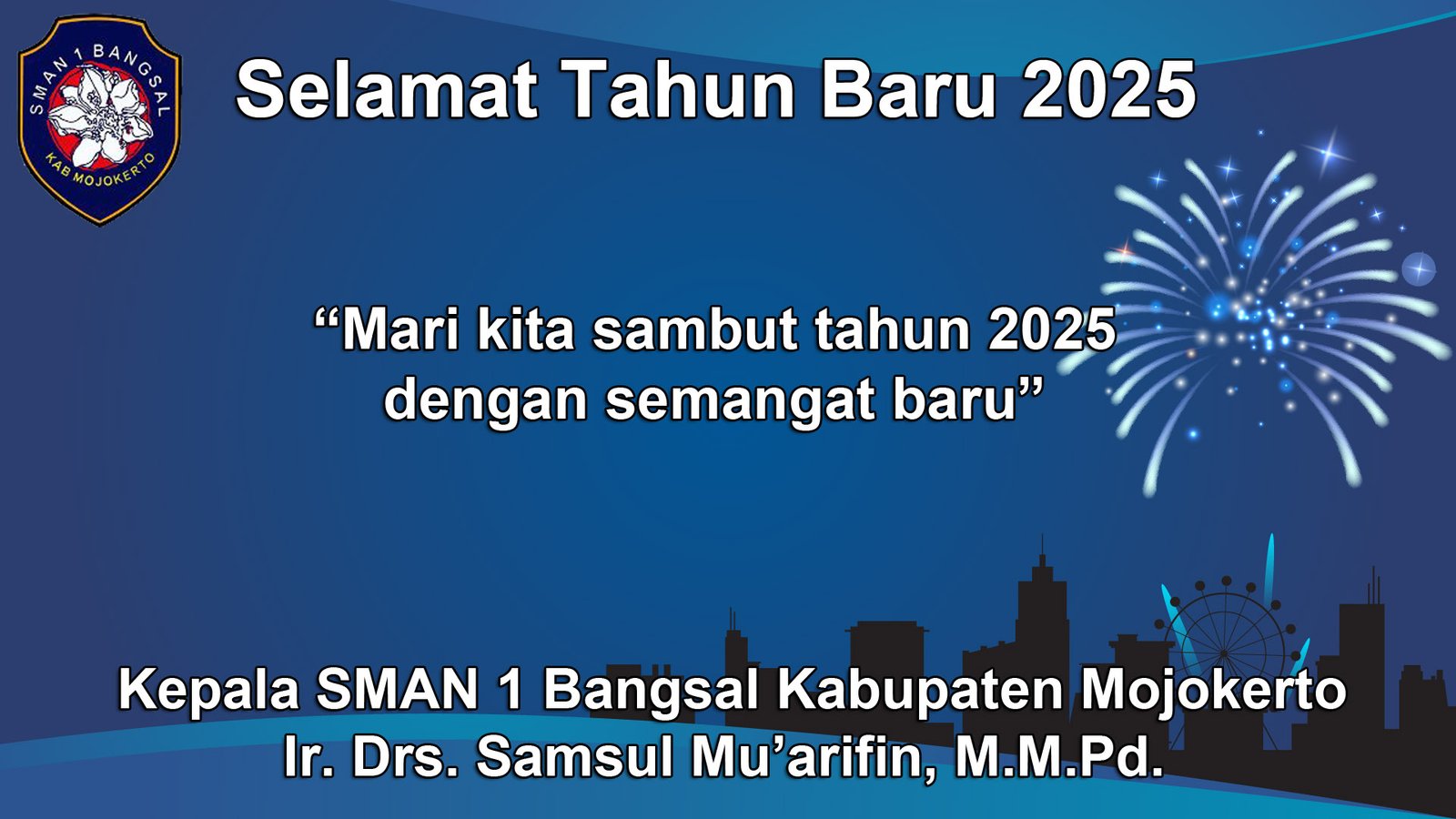 SMAN 1 BANGSAL
KAB MOJOKERTO

Selamat Tahun Baru 2025

“Mari kita sambut tahun 2025 dengan semangat baru”

Kepala SMAN 1 Bangsal Kabupaten Mojokerto
Ir. Drs. Samsul Mu’arifin, M.M.Pd.